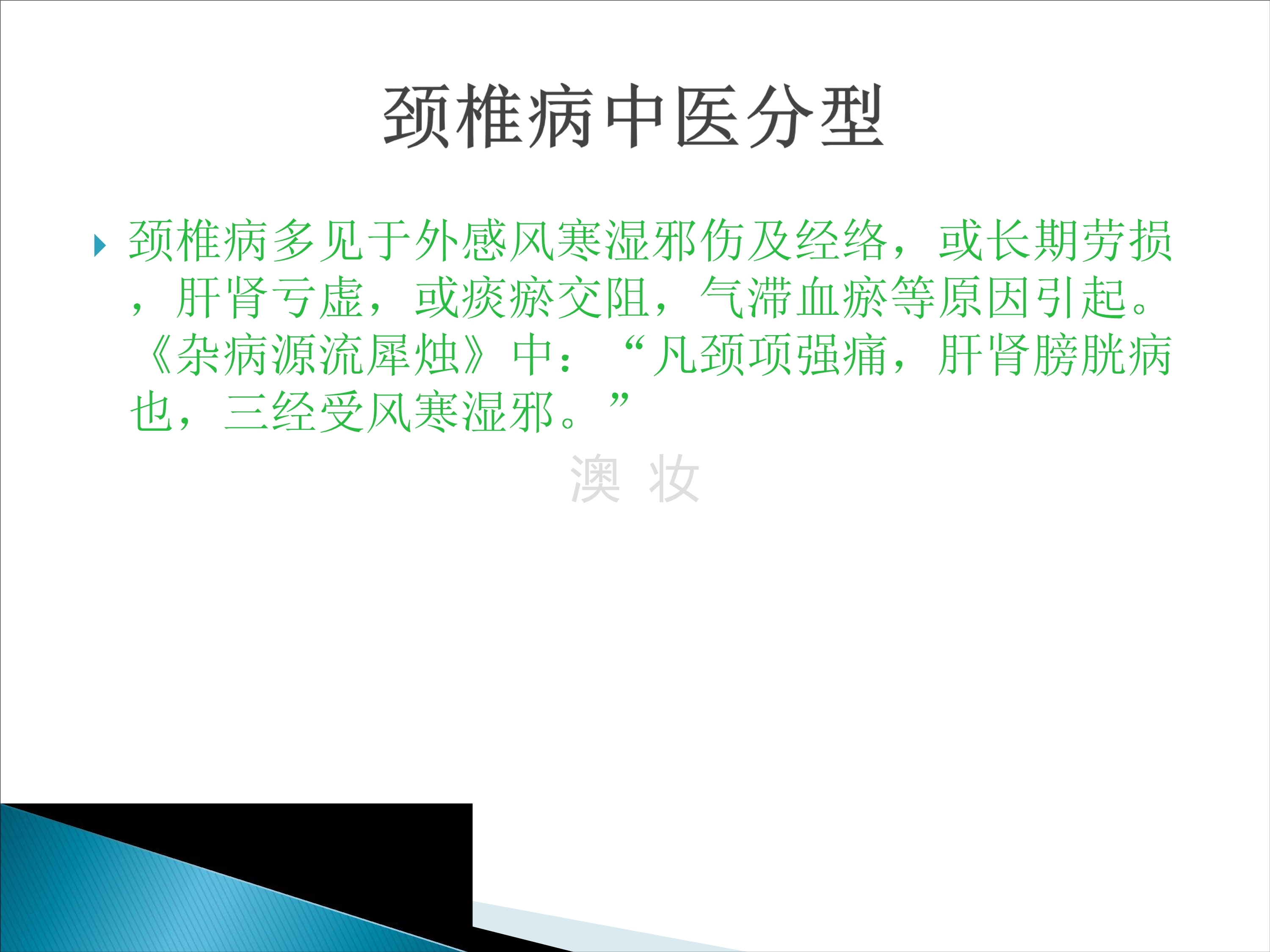 颈椎病中医分型

颈椎病多见于外感风寒湿邪伤及经络，或长期劳损，肝肾亏虚，或痰瘀交阻，气滞血瘀等原因引起。《杂病源流犀烛》中：“凡颈项强痛，肝肾膀胱病也，三经受风寒湿邪。”

澳 妆